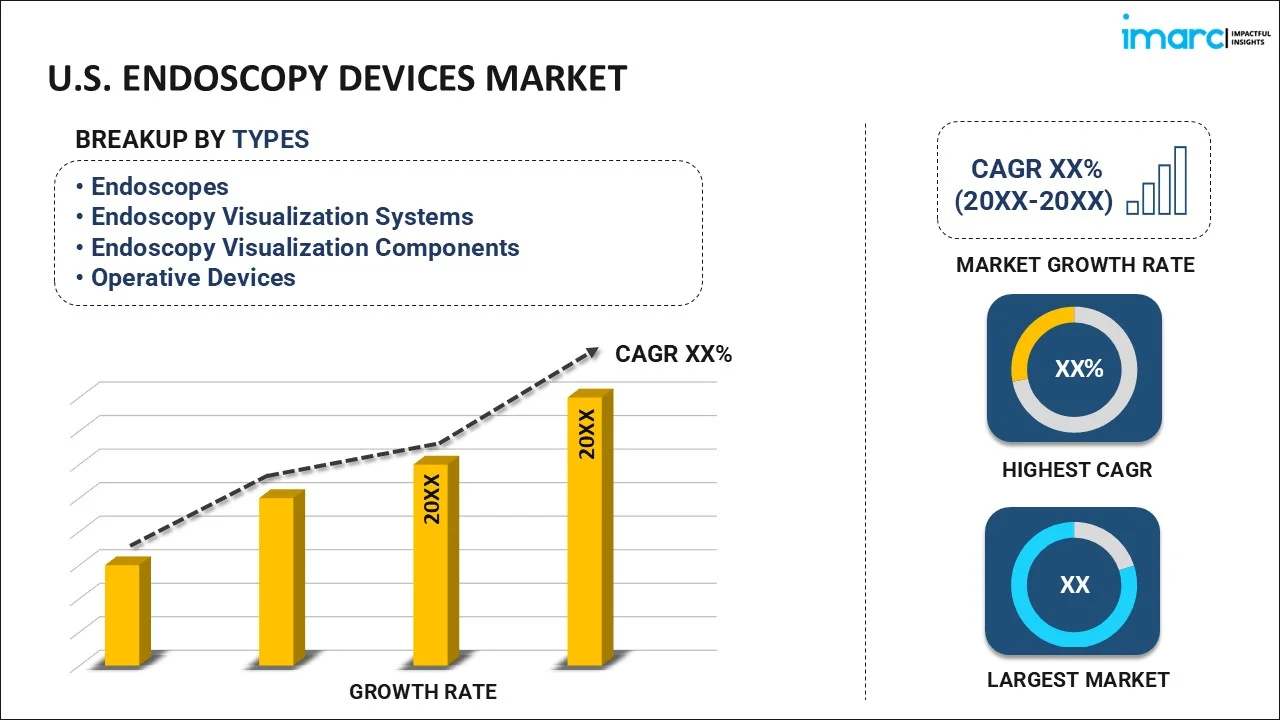 imarc IMPACTFUL INSIGHTS

U.S. ENDOSCOPY DEVICES MARKET

BREAKUP BY TYPES

• Endoscopes
• Endoscopy Visualization Systems
• Endoscopy Visualization Components
• Operative Devices

CAGR XX%

20XX

20XX

GROWTH RATE

CAGR XX% (20XX-20XX)

MARKET GROWTH RATE

XX%

HIGHEST CAGR

XX

LARGEST MARKET